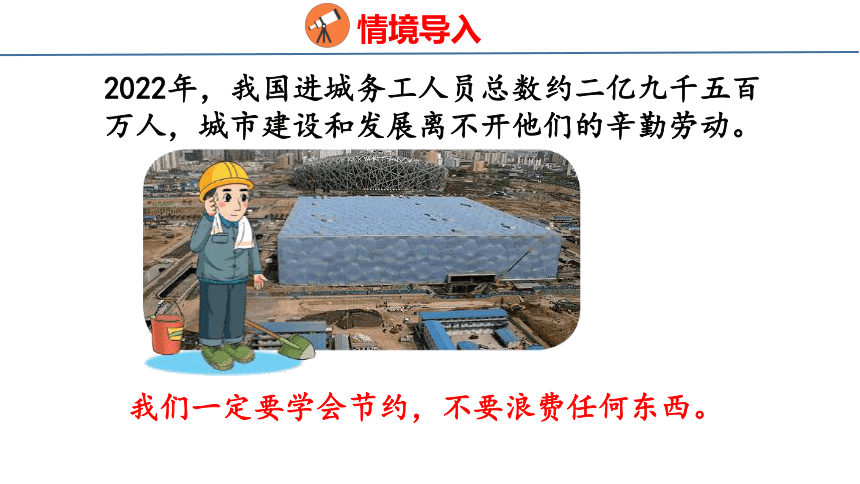 情境导入

2022年，我国进城务工人员总数约二亿九千五百万人，城市建设和发展离不开他们的辛勤劳动。

我们一定要学会节约，不要浪费任何东西。